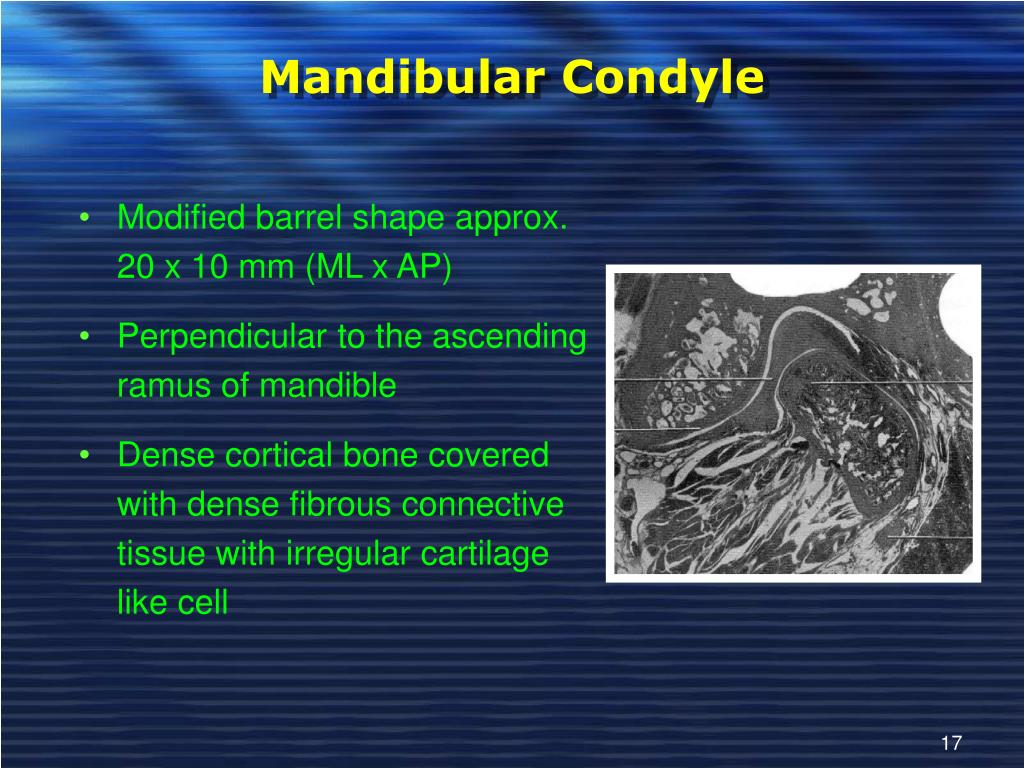 Mandibular Condyle

• Modified barrel shape approx. 20 x 10 mm (ML x AP)

• Perpendicular to the ascending ramus of mandible

• Dense cortical bone covered with dense fibrous connective tissue with irregular cartilage like cell

17